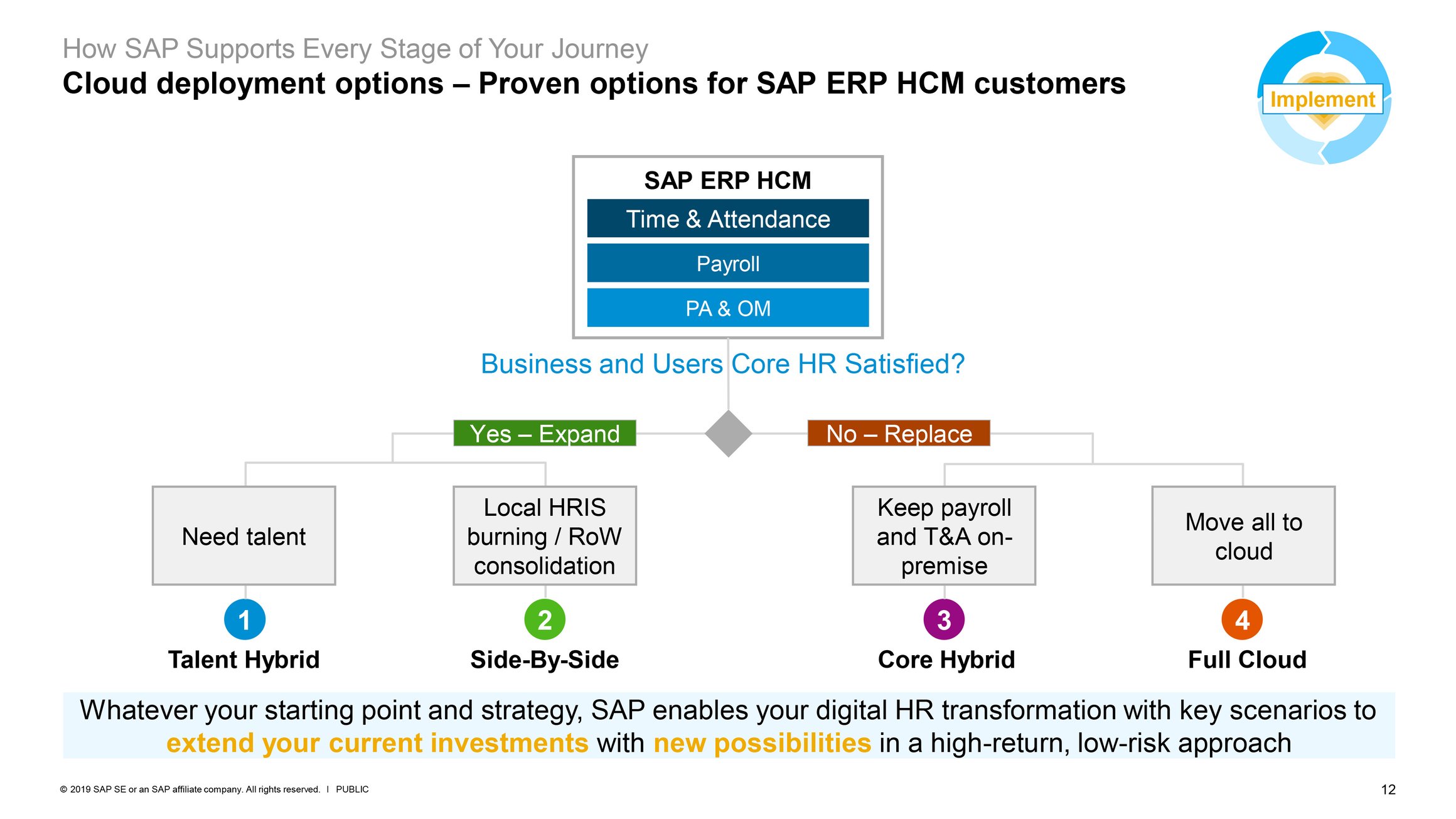 How SAP Supports Every Stage of Your Journey
Cloud deployment options – Proven options for SAP ERP HCM customers

Implement

SAP ERP HCM
Time & Attendance
Payroll
PA & OM

Business and Users Core HR Satisfied?

Yes – Expand

No – Replace

Need talent

Local HRIS burning / RoW consolidation

Keep payroll and T&A on-premise

Move all to cloud

1
Talent Hybrid

2
Side-By-Side

3
Core Hybrid

4
Full Cloud

Whatever your starting point and strategy, SAP enables your digital HR transformation with key scenarios to extend your current investments with new possibilities in a high-return, low-risk approach

© 2019 SAP SE or an SAP affiliate company. All rights reserved. I PUBLIC

12